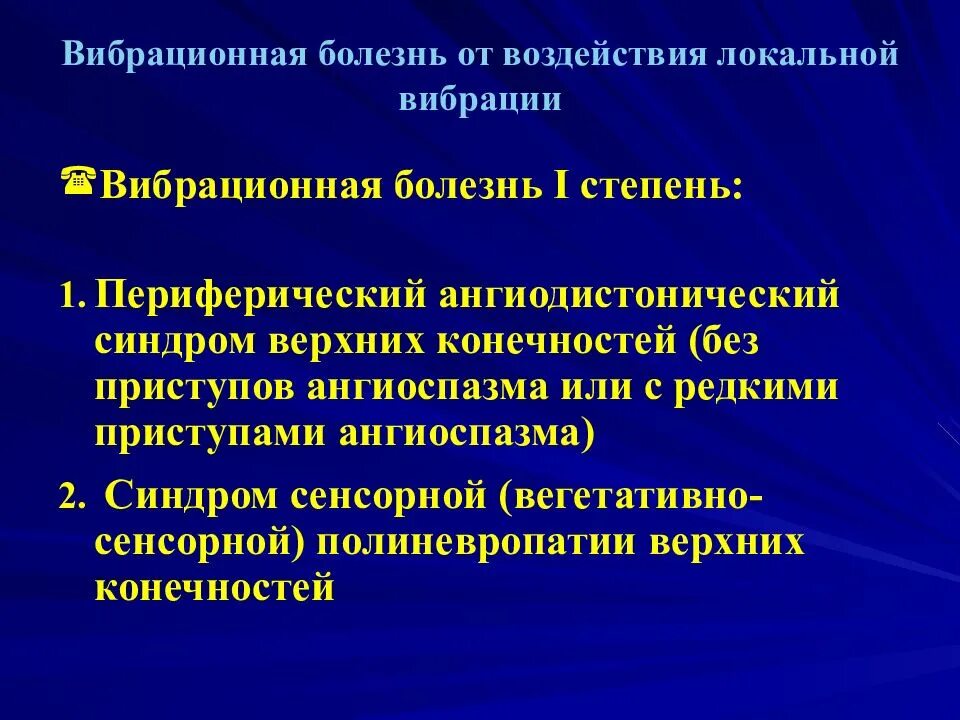 Вибрационная болезнь от воздействия локальной вибрации

Вибрационная болезнь I степень:

1. Периферический ангиодистонический синдром верхних конечностей (без приступов ангиоспазма или с редкими приступами ангиоспазма)

2. Синдром сенсорной (вегетативно-сенсорной) полиневропатии верхних конечностей